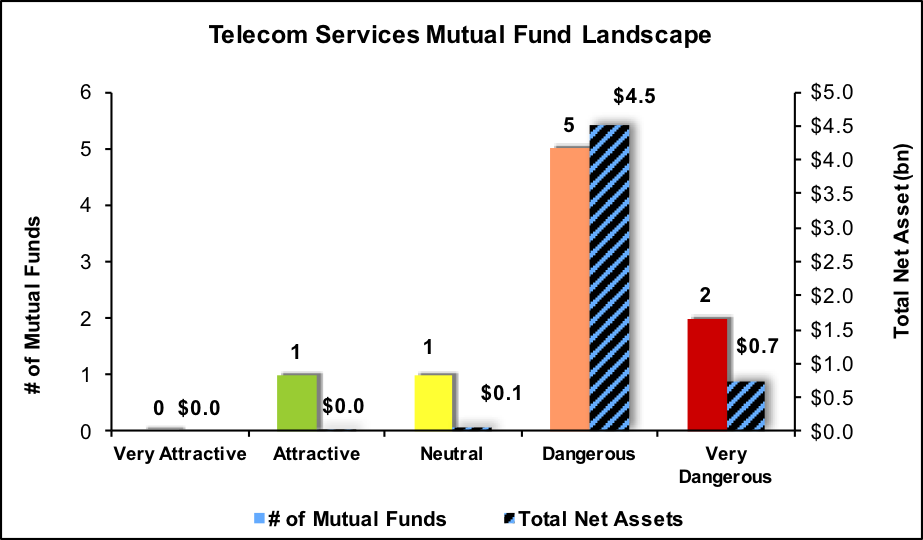 Telecom Services Mutual Fund Landscape

# of Mutual Funds

6
5
4
3
2
1
0

Total Net Asset (bn)

$5.0
$4.5
$4.0
$3.5
$3.0
$2.5
$2.0
$1.5
$1.0
$0.5
$0.0

0 $0.0
1 $0.0
1 $0.1
5 $4.5
2 $0.7

Very Attractive
Attractive
Neutral
Dangerous
Very Dangerous

# of Mutual Funds
Total Net Assets